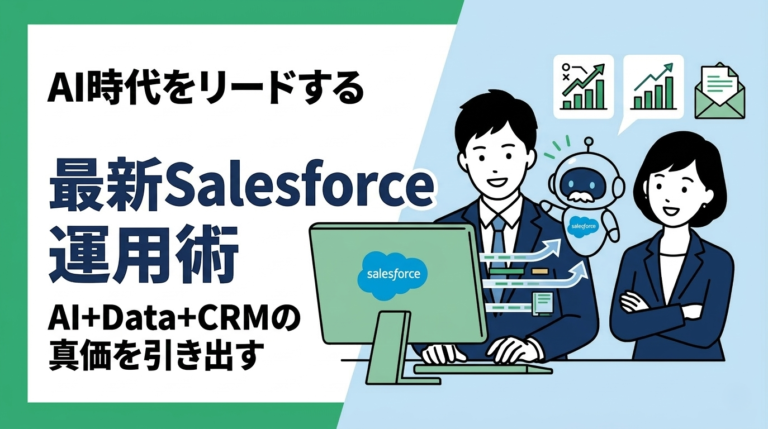 AI時代をリードする

最新Salesforce運用術

AI+Data+CRMの真価を引き出す

salesforce

salesforce